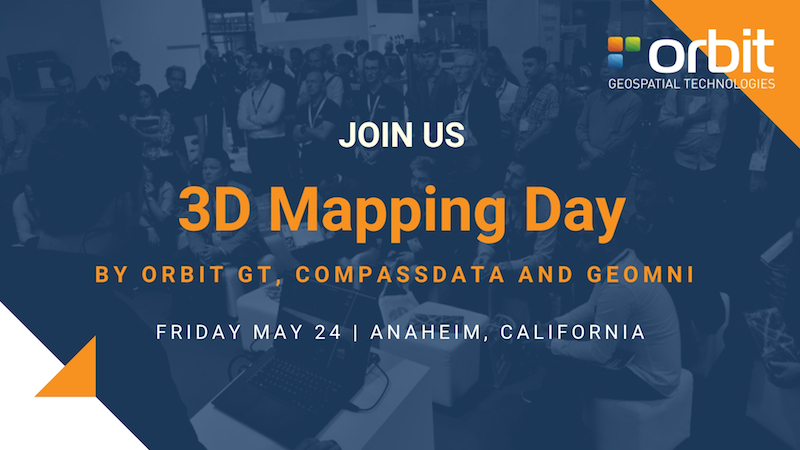 orbit
GEOSPATIAL TECHNOLOGIES

JOIN US

3D Mapping Day

BY ORBIT GT, COMPASSDATA AND GEOMNI

FRIDAY MAY 24 | ANAHEIM, CALIFORNIA